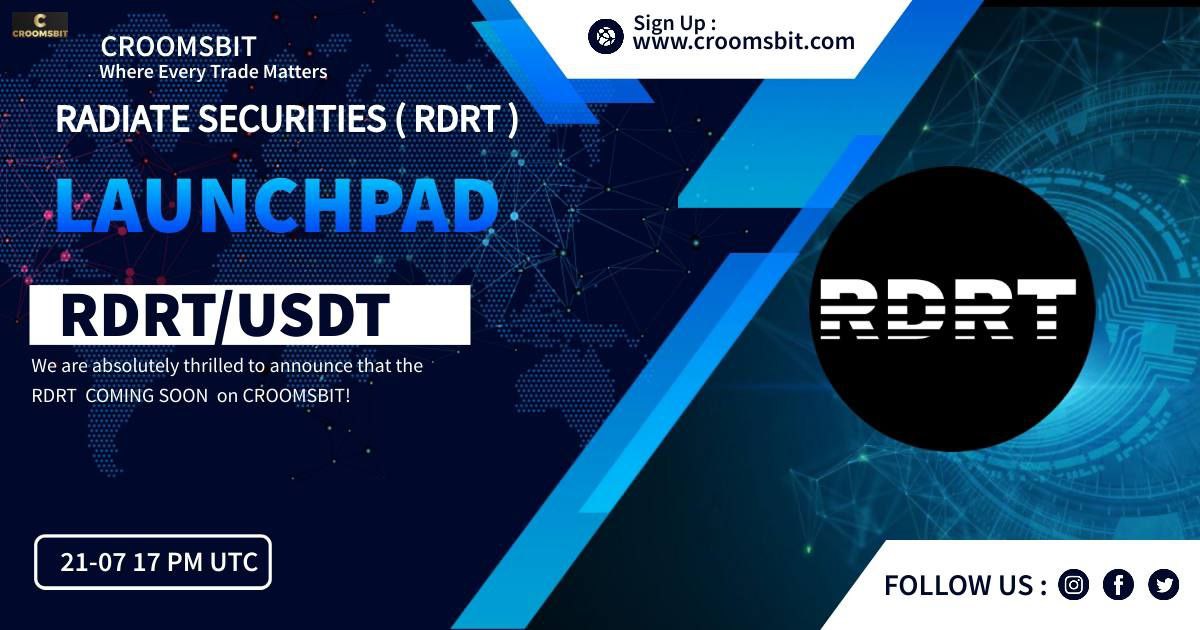 C
CROOMSBIT

CROOMSBIT
Where Every Trade Matters

Sign Up :
www.croomsbit.com

RADIATE SECURITIES ( RDRT )

LAUNCHPAD

RDRT/USDT

We are absolutely thrilled to announce that the RDRT COMING SOON on CROOMSBIT!

RDRT

21-07 17 PM UTC

FOLLOW US :